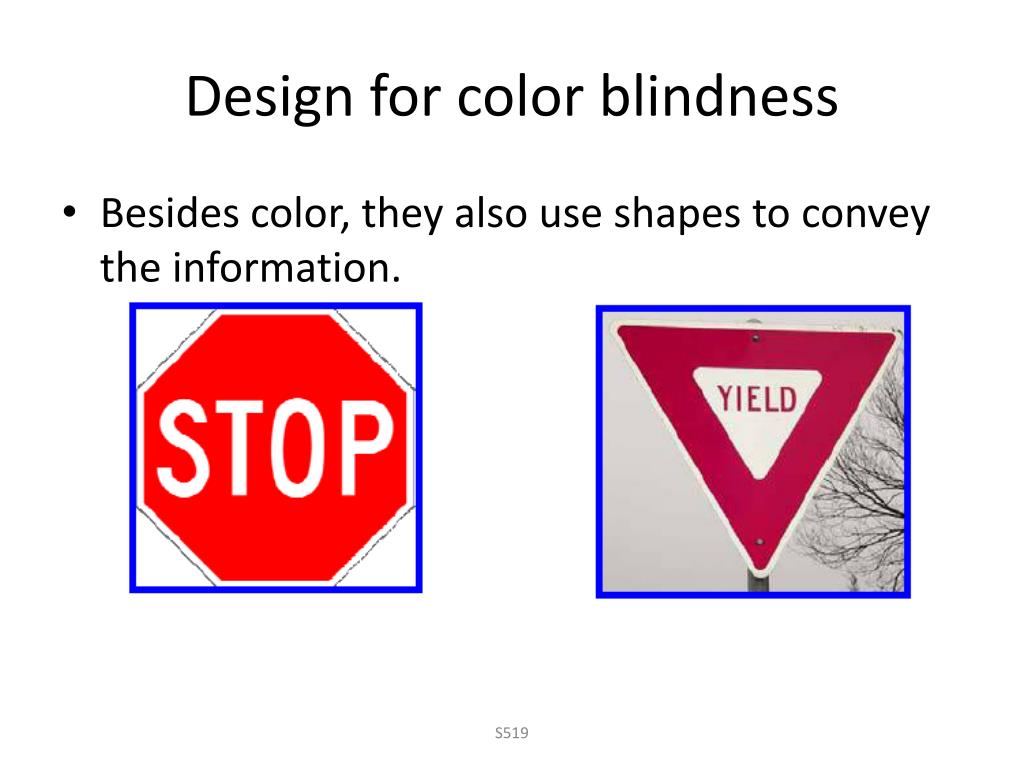 Design for color blindness

• Besides color, they also use shapes to convey the information.

STOP

YIELD

S519